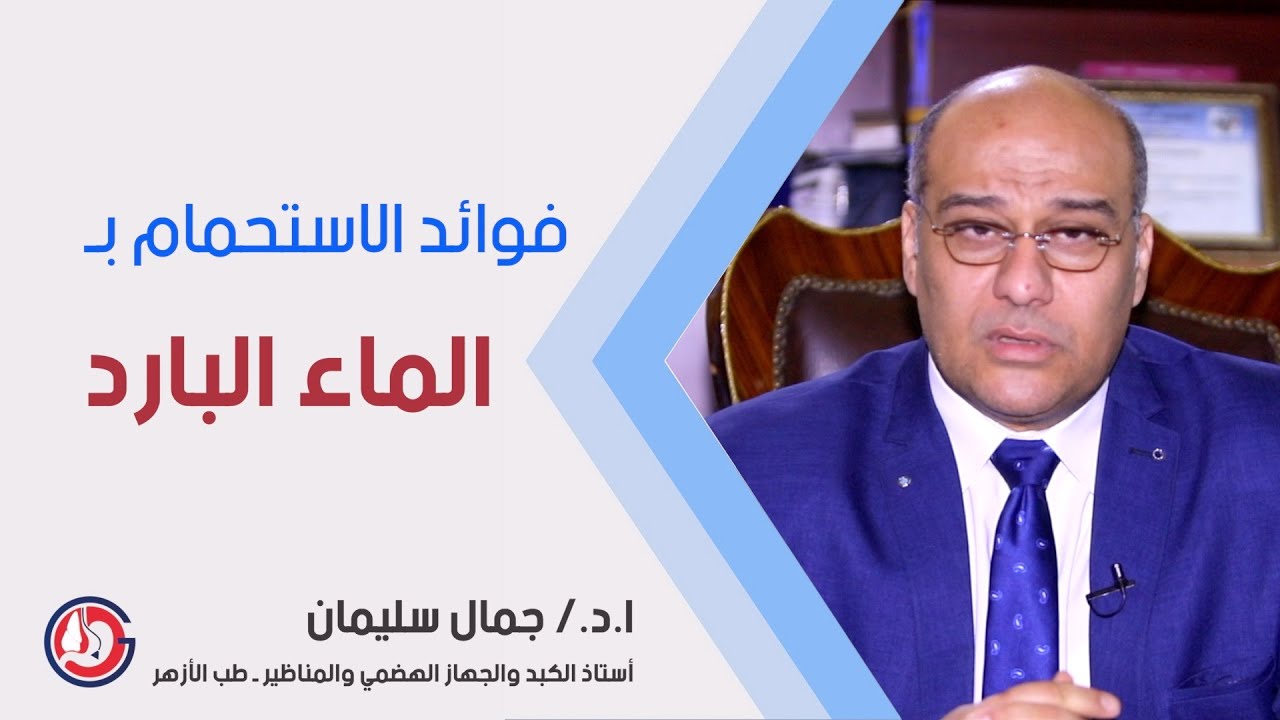 فوائد الاستحمام بـ

الماء البارد

ا.د./ جمال سليمان

أستاذ الكبد والجهاز الهضمي والمناظير ـ طب الأزهر